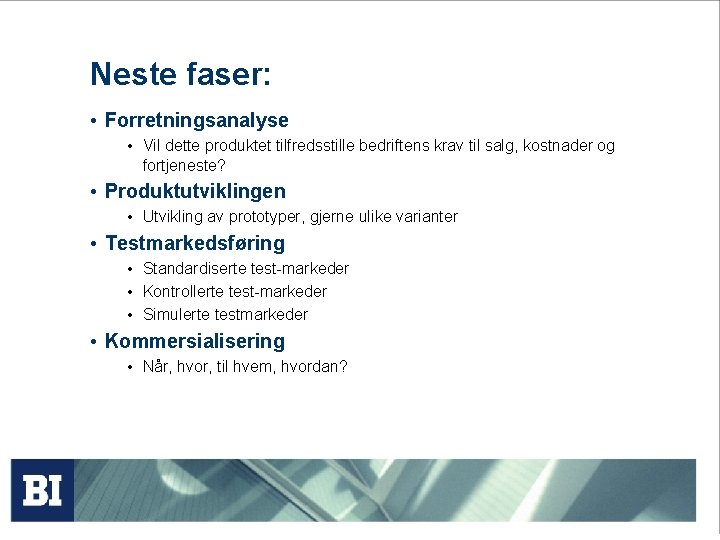 Neste faser:

• Forretningsanalyse
  • Vil dette produktet tilfredsstille bedriftens krav til salg, kostnader og fortjeneste?
• Produktutviklingen
  • Utvikling av prototyper, gjerne ulike varianter
• Testmarkedsføring
  • Standardiserte test-markeder
  • Kontrollerte test-markeder
  • Simulerte testmarkeder
• Kommersialisering
  • Når, hvor, til hvem, hvordan?

BI